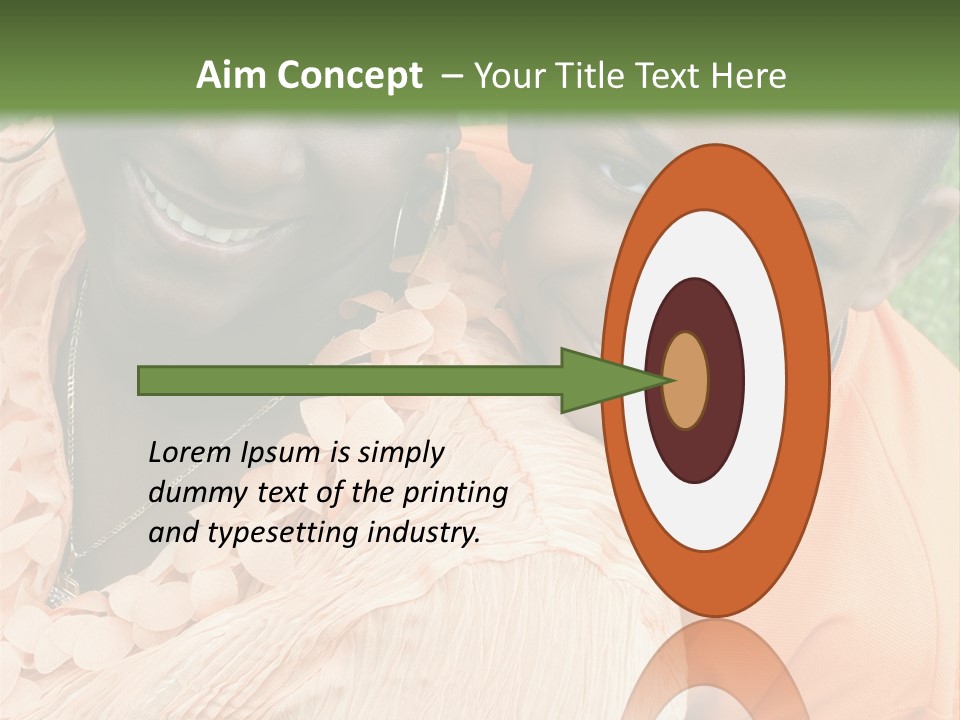 Aim Concept – Your Title Text Here

Lorem Ipsum is simply dummy text of the printing and typesetting industry.